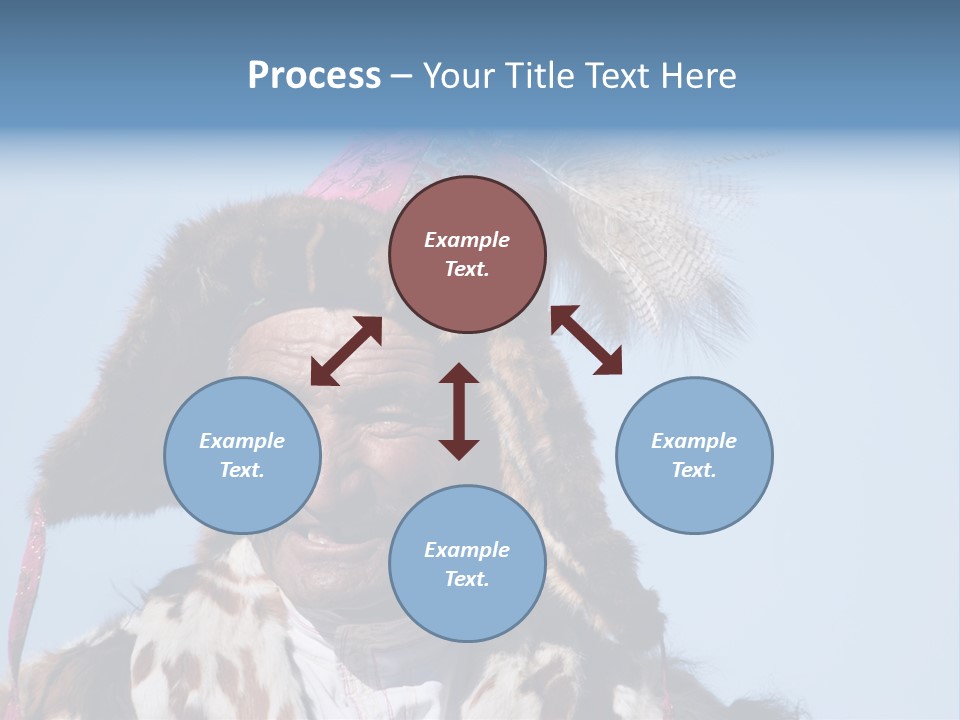 Process – Your Title Text Here

Example Text.

Example Text.

Example Text.

Example Text.